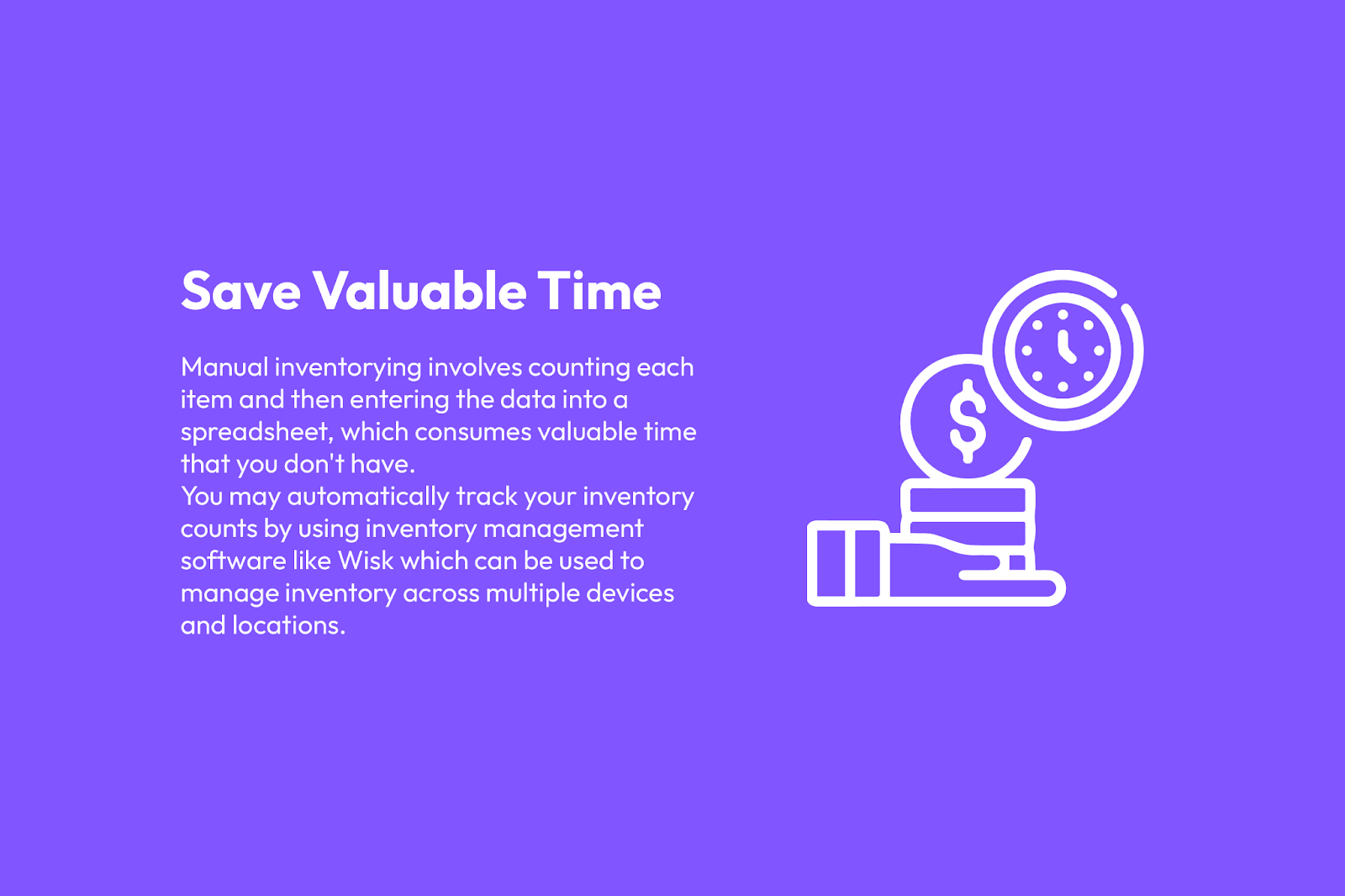 Save Valuable Time

Manual inventorying involves counting each item and then entering the data into a spreadsheet, which consumes valuable time that you don't have.
You may automatically track your inventory counts by using inventory management software like Wisk which can be used to manage inventory across multiple devices and locations.

$